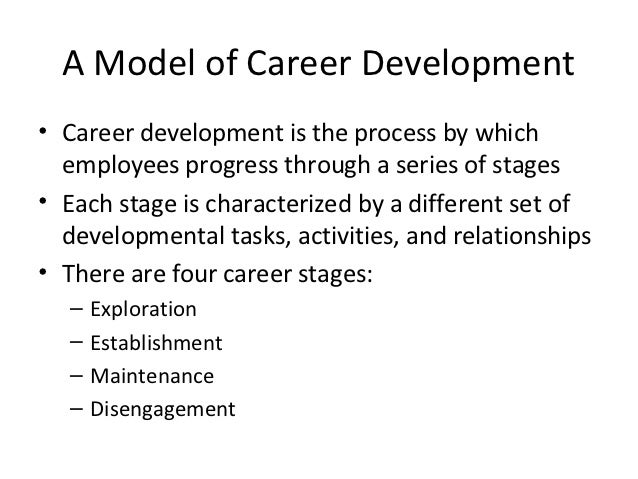 A Model of Career Development

• Career development is the process by which employees progress through a series of stages

• Each stage is characterized by a different set of developmental tasks, activities, and relationships

• There are four career stages:
  – Exploration
  – Establishment
  – Maintenance
  – Disengagement